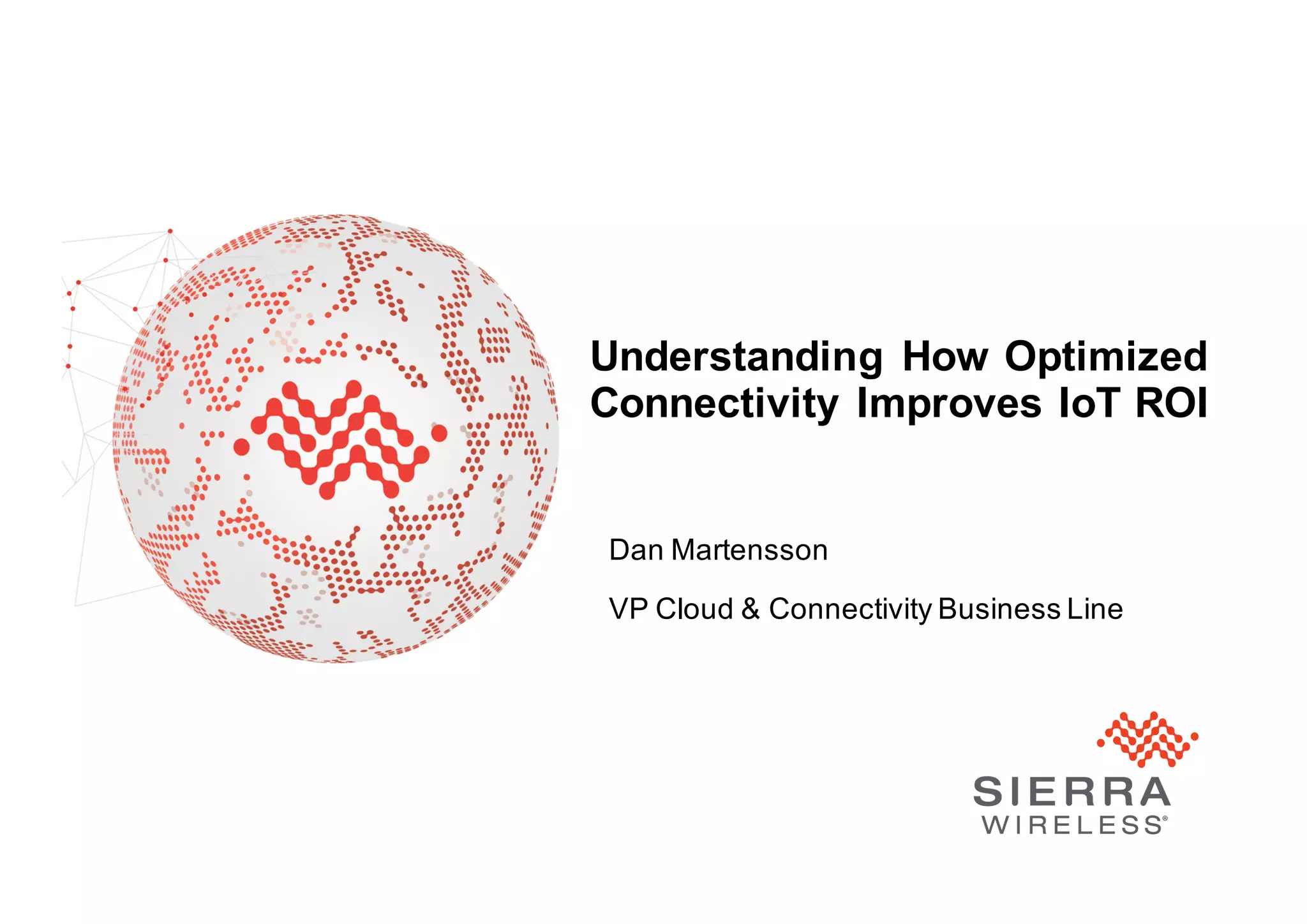 Understanding How Optimized Connectivity Improves IoT ROI

Dan Martensson

VP Cloud & Connectivity Business Line

SIERRA
WIRELESS®